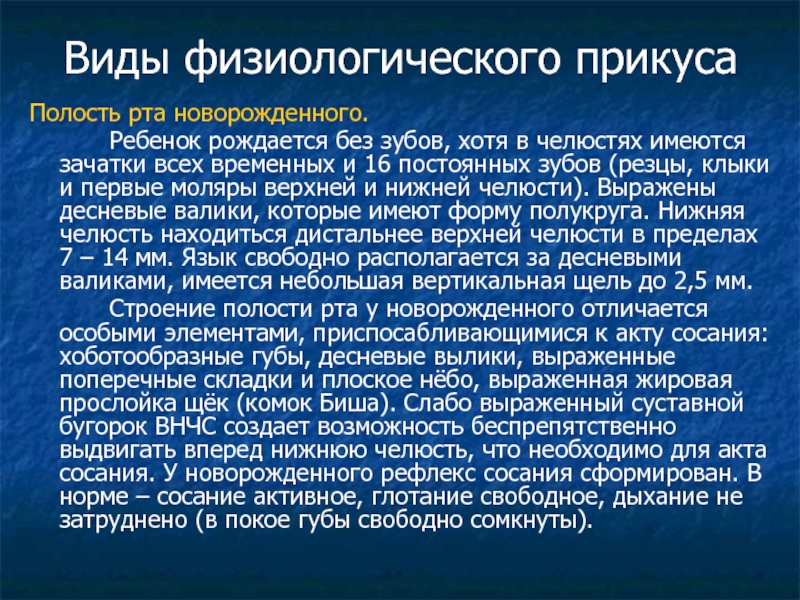 Виды физиологического прикуса

Полость рта новорожденного.

Ребенок рождается без зубов, хотя в челюстях имеются зачатки всех временных и 16 постоянных зубов (резцы, клыки и первые моляры верхней и нижней челюсти). Выражены десневые валики, которые имеют форму полукруга. Нижняя челюсть находиться дистальнее верхней челюсти в пределах 7 – 14 мм. Язык свободно располагается за десневыми валиками, имеется небольшая вертикальная щель до 2,5 мм.

Строение полости рта у новорожденного отличается особыми элементами, приспосабливающимися к акту сосания: хоботообразные губы, десневые вылики, выраженные поперечные складки и плоское нёбо, выраженная жировая прослойка щёк (комок Биша). Слабо выраженный суставной бугорок ВНЧС создает возможность беспрепятственно выдвигать вперед нижнюю челюсть, что необходимо для акта сосания. У новорожденного рефлекс сосания сформирован. В норме – сосание активное, глотание свободное, дыхание не затруднено (в покое губы свободно сомкнуты).